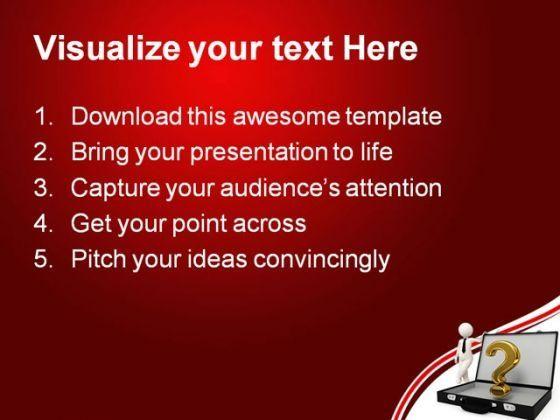 Visualize your text Here

1. Download this awesome template
2. Bring your presentation to life
3. Capture your audience's attention
4. Get your point across
5. Pitch your ideas convincingly

?